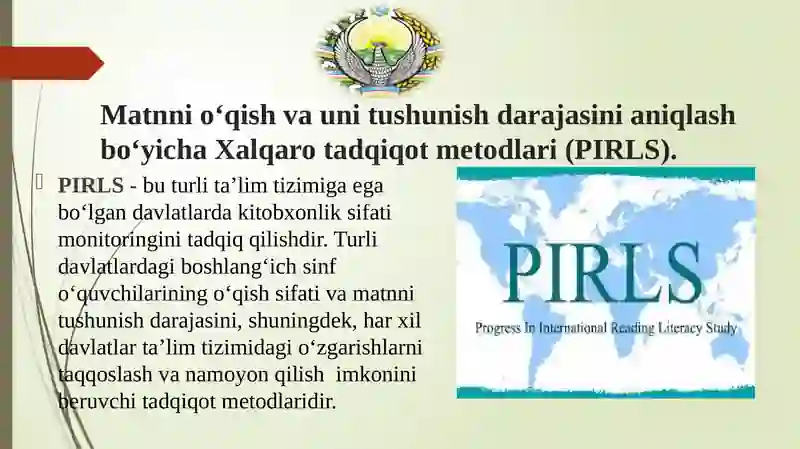 Matnni o‘qish va uni tushunish darajasini aniqlash bo‘yicha Xalqaro tadqiqot metodlari (PIRLS).

PIRLS - bu turli ta’lim tizimiga ega bo‘lgan davlatlarda kitobxonlik sifati monitoringini tadqiq qilishdir. Turli davlatlardagi boshlang‘ich sinf o‘quvchilarining o‘qish sifati va matnni tushunish darajasini, shuningdek, har xil davlatlar ta’lim tizimidagi o‘zgarishlarni taqqoslash va namoyon qilish imkonini beruvchi tadqiqot metodlaridir.

PIRLS
Progress In International Reading Literacy Study